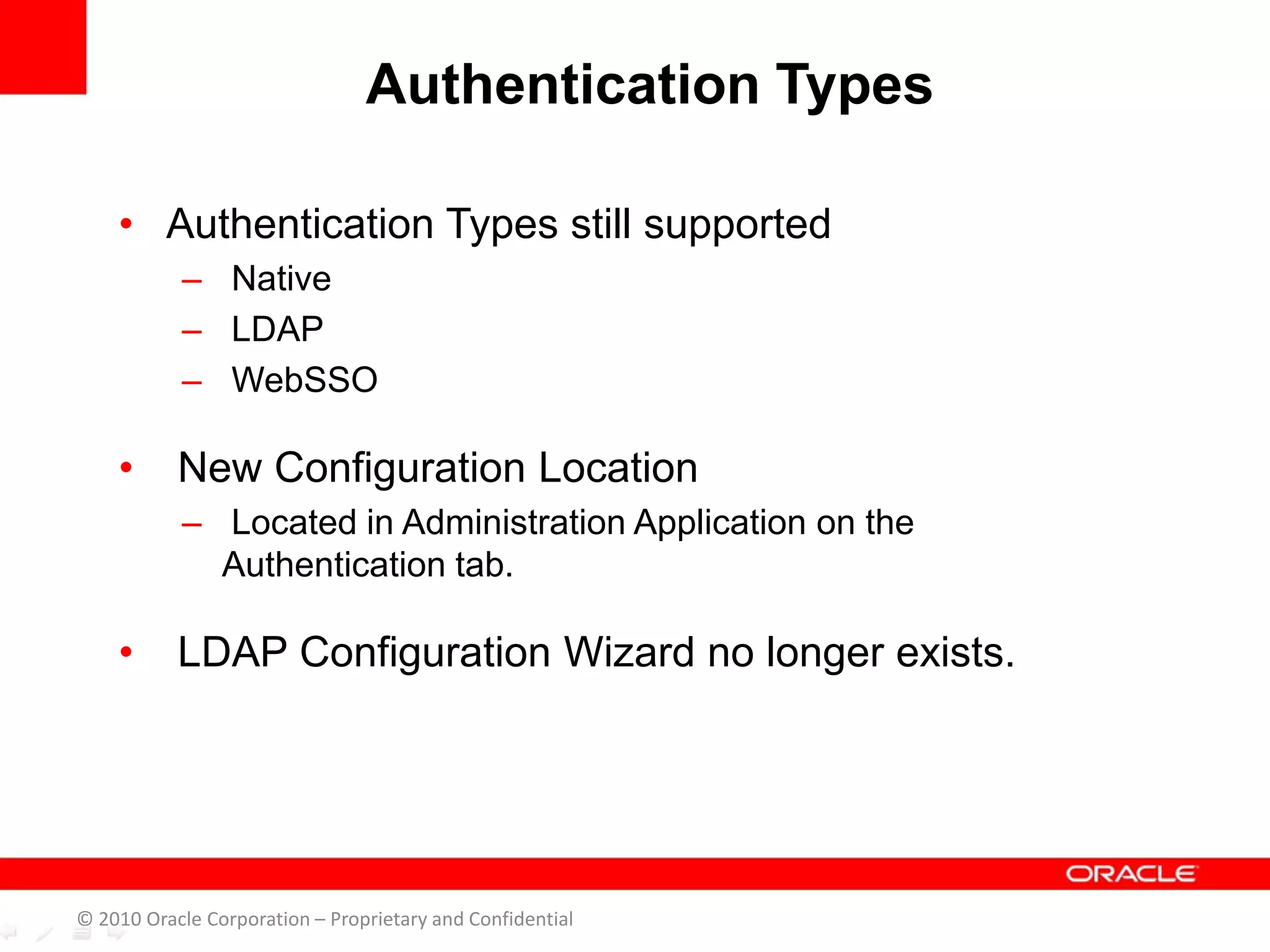 Authentication Types

• Authentication Types still supported
– Native
– LDAP
– WebSSO

• New Configuration Location
– Located in Administration Application on the Authentication tab.

• LDAP Configuration Wizard no longer exists.

ORACLE

© 2010 Oracle Corporation – Proprietary and Confidential